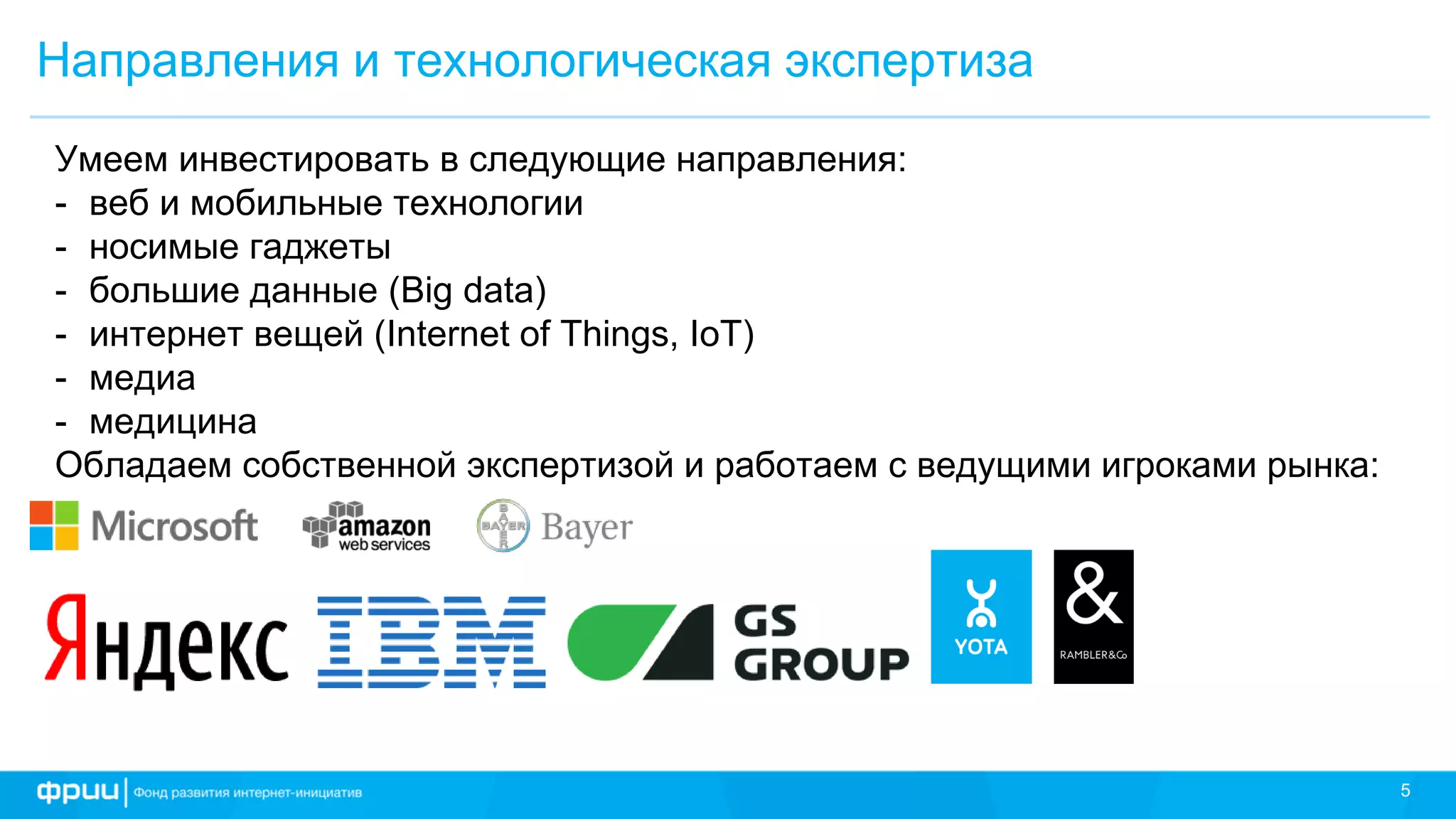 Направления и технологическая экспертиза

Умеем инвестировать в следующие направления:
- веб и мобильные технологии
- носимые гаджеты
- большие данные (Big data)
- интернет вещей (Internet of Things, IoT)
- медиа
- медицина
Обладаем собственной экспертизой и работаем с ведущими игроками рынка:

Microsoft amazon web services BAYER Bayer

Яндекс IBM GS GROUP YOTA & RAMBLER&Co

фрии Фонд развития интернет-инициатив 5